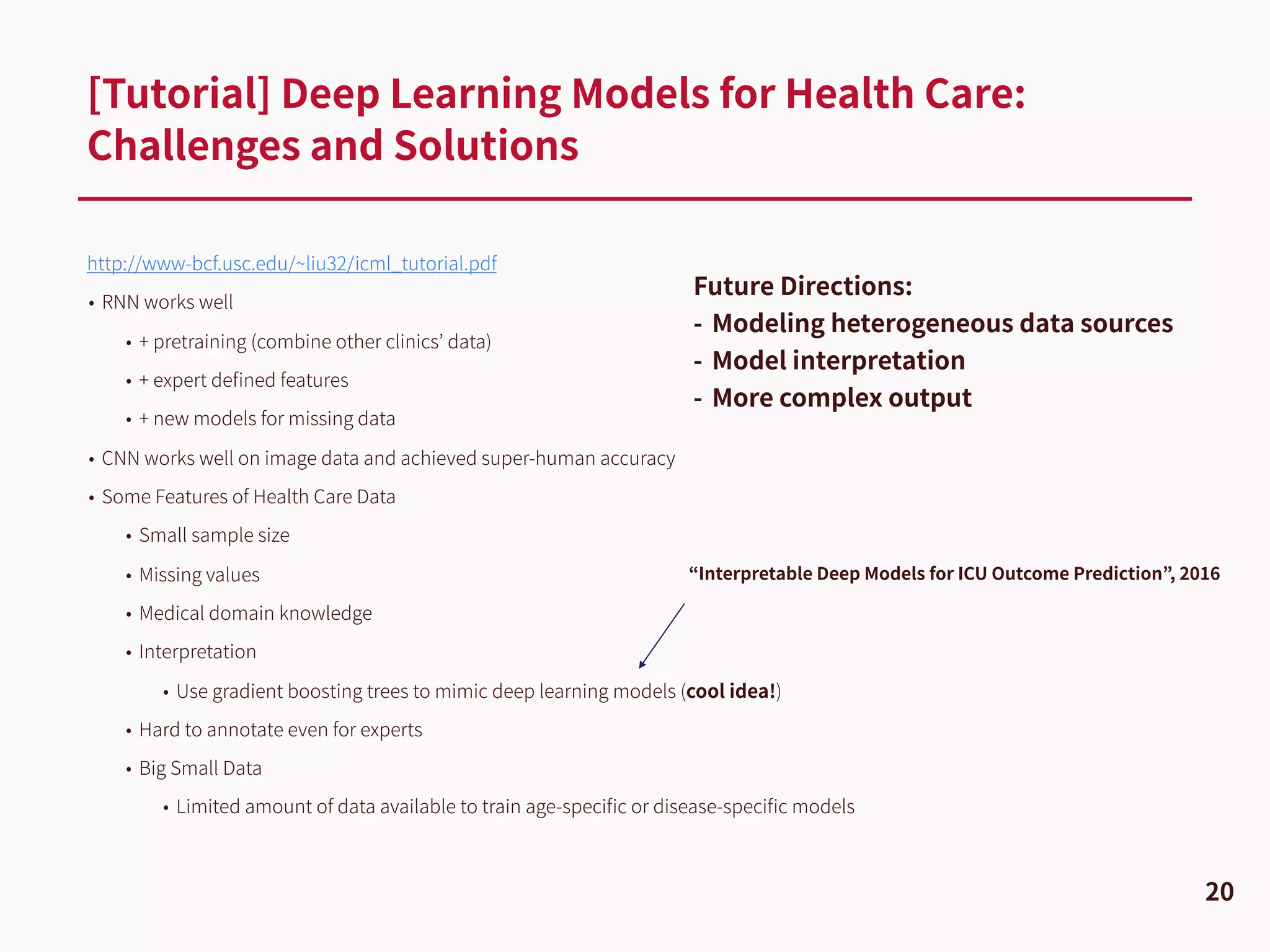 [Tutorial] Deep Learning Models for Health Care: Challenges and Solutions

http://www-bcf.usc.edu/~liu32/icml_tutorial.pdf

• RNN works well
  • + pretraining (combine other clinics' data)
  • + expert defined features
  • + new models for missing data
• CNN works well on image data and achieved super-human accuracy
• Some Features of Health Care Data
  • Small sample size
  • Missing values
  • Medical domain knowledge
  • Interpretation
    • Use gradient boosting trees to mimic deep learning models (cool idea!)
  • Hard to annotate even for experts
  • Big Small Data
    • Limited amount of data available to train age-specific or disease-specific models

Future Directions:
- Modeling heterogeneous data sources
- Model interpretation
- More complex output

"Interpretable Deep Models for ICU Outcome Prediction", 2016

20